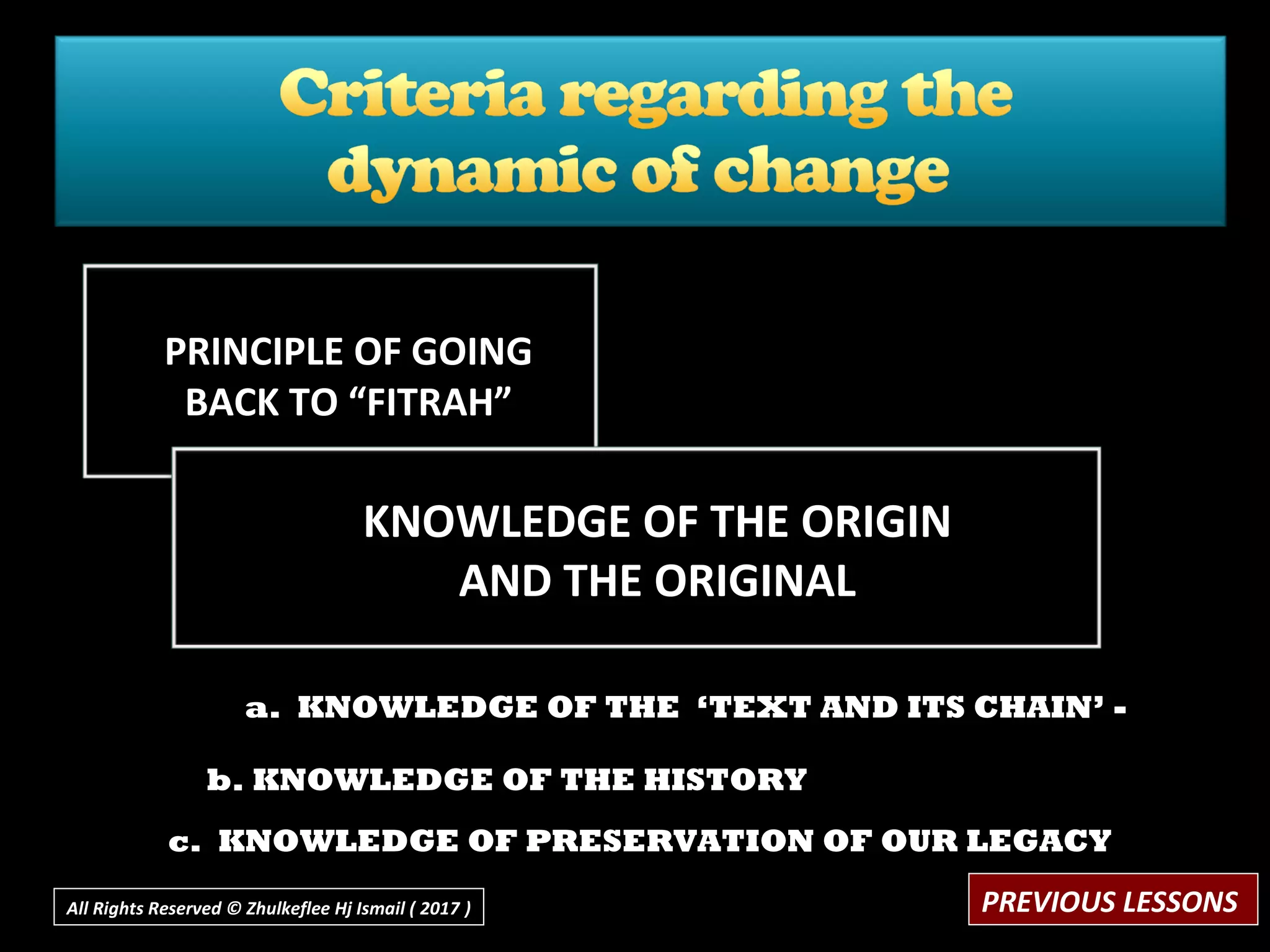 Criteria regarding the dynamic of change

PRINCIPLE OF GOING BACK TO “FITRAH”

KNOWLEDGE OF THE ORIGIN AND THE ORIGINAL

a. KNOWLEDGE OF THE ‘TEXT AND ITS CHAIN’ -

b. KNOWLEDGE OF THE HISTORY

c. KNOWLEDGE OF PRESERVATION OF OUR LEGACY

All Rights Reserved © Zhulkeflee Hj Ismail ( 2017 )

PREVIOUS LESSONS